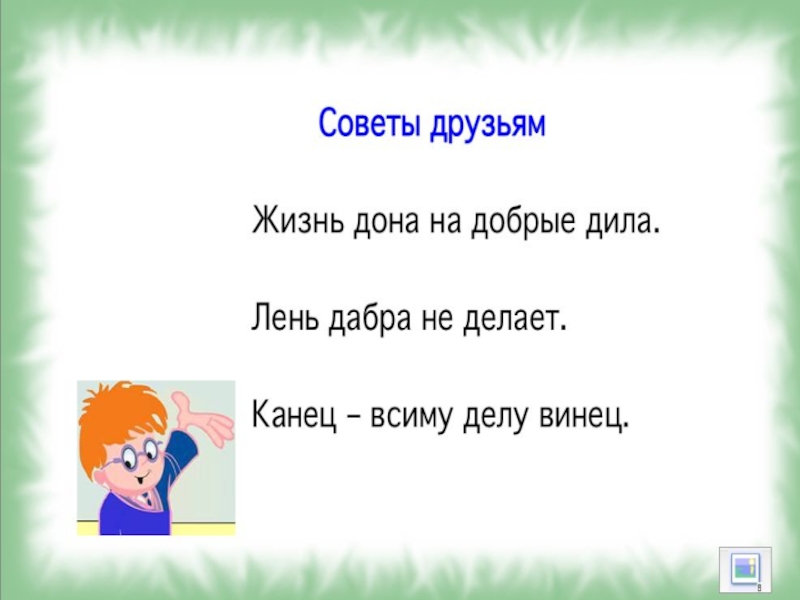 Советы друзьям

Жизнь дона на добрые дила.

Лень дабра не делает.

Канец – всиму делу винец.

8